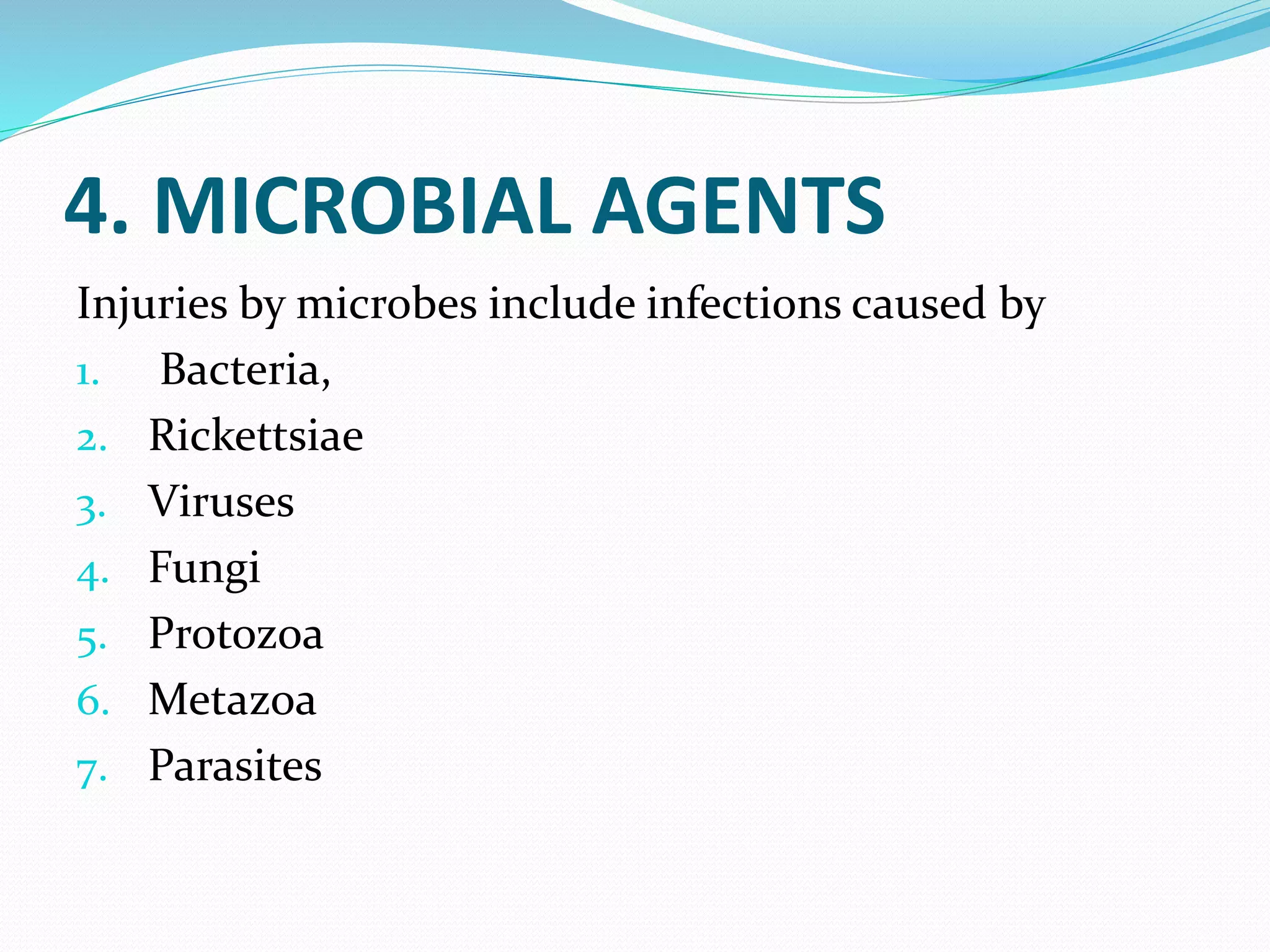 4. MICROBIAL AGENTS

Injuries by microbes include infections caused by

1. Bacteria,
2. Rickettsiae
3. Viruses
4. Fungi
5. Protozoa
6. Metazoa
7. Parasites